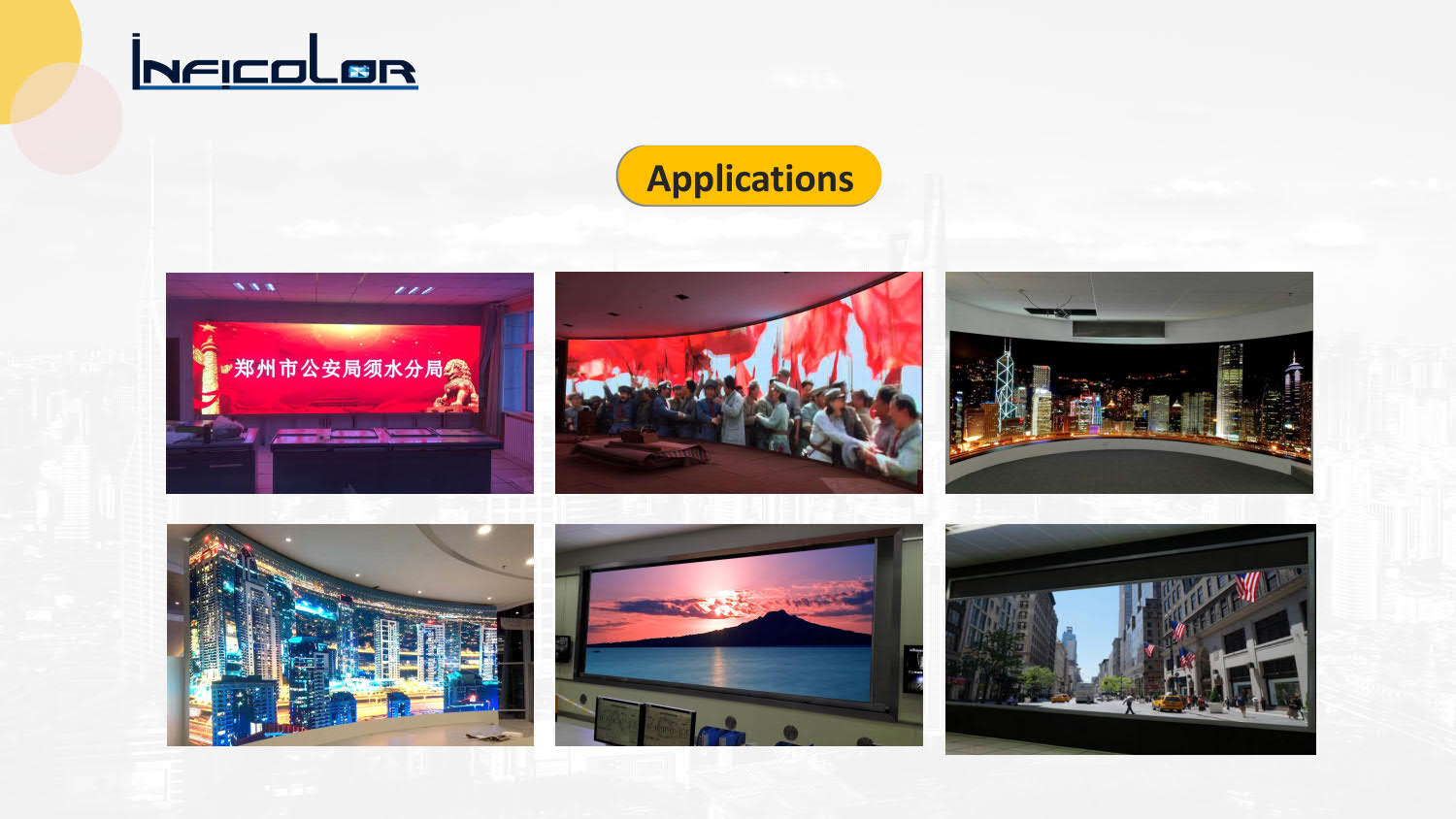 INFICOLOR

Applications

郑州市公安局须水分局